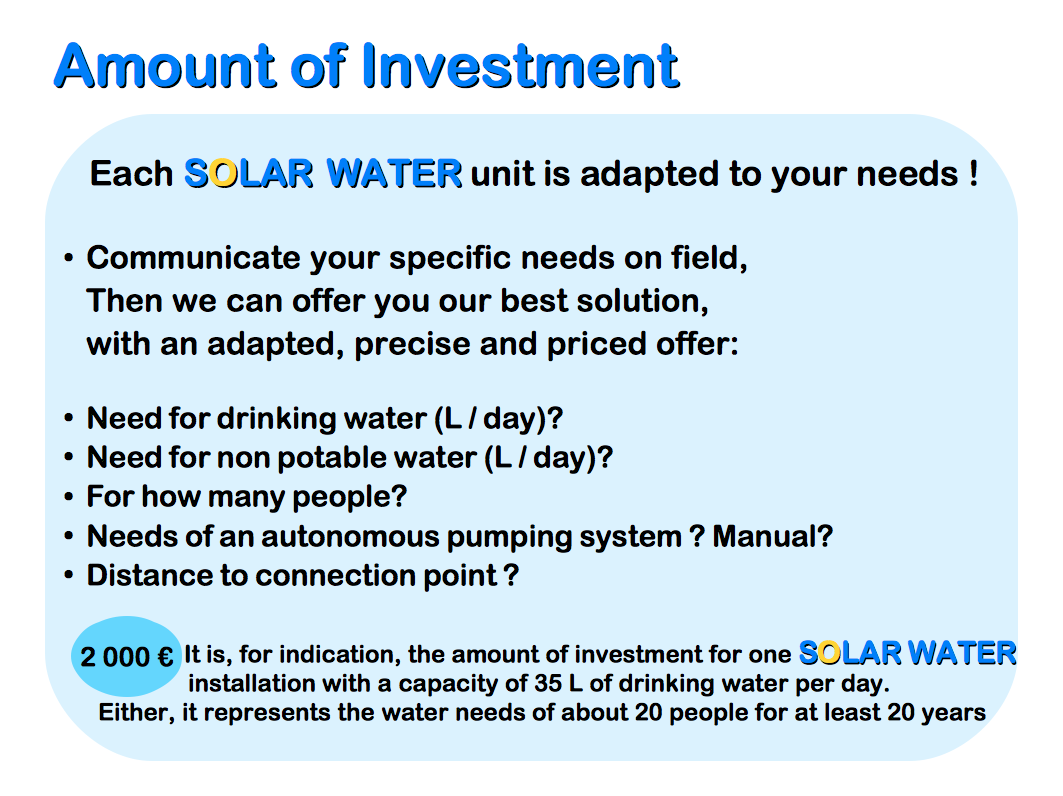 Amount of Investment

Each SOLAR WATER unit is adapted to your needs !

• Communicate your specific needs on field, Then we can offer you our best solution, with an adapted, precise and priced offer:

• Need for drinking water (L / day)?
• Need for non potable water (L / day)?
• For how many people?
• Needs of an autonomous pumping system ? Manual?
• Distance to connection point ?

2 000 € It is, for indication, the amount of investment for one SOLAR WATER installation with a capacity of 35 L of drinking water per day. Either, it represents the water needs of about 20 people for at least 20 years